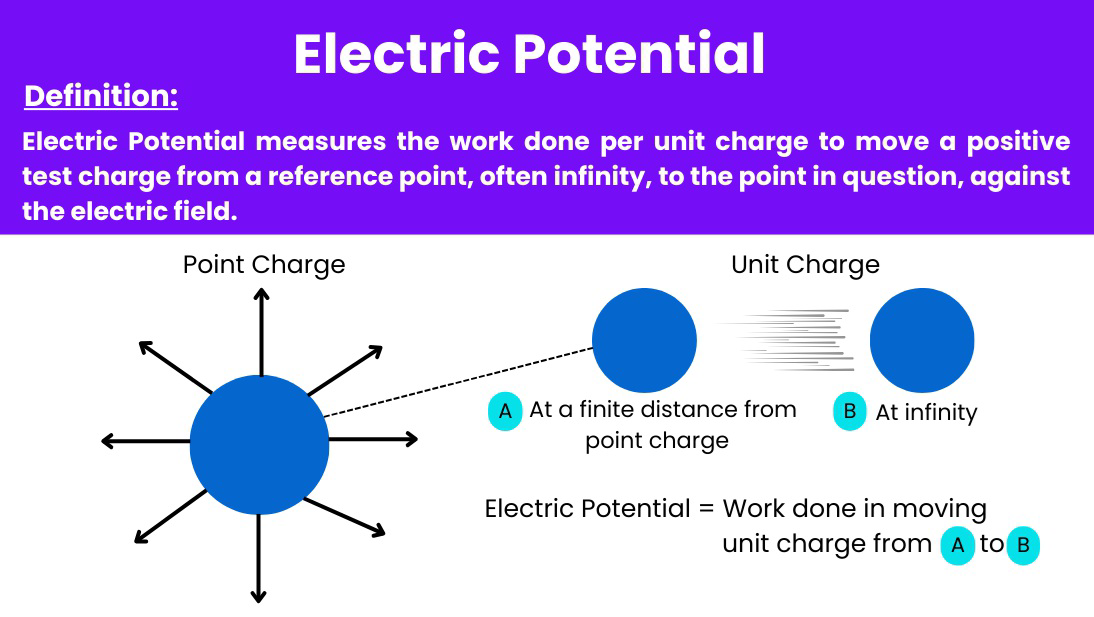 Electric Potential

Definition:

Electric Potential measures the work done per unit charge to move a positive test charge from a reference point, often infinity, to the point in question, against the electric field.

Point Charge

Unit Charge

A At a finite distance from point charge

B At infinity

Electric Potential = Work done in moving unit charge from A to B